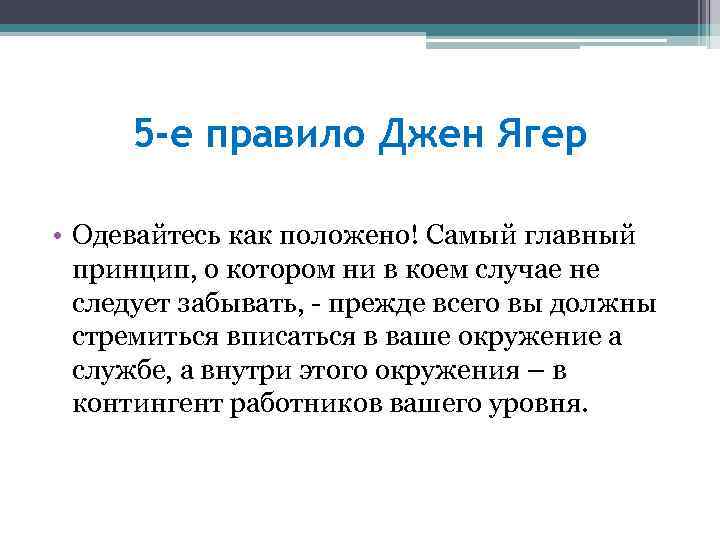 5-е правило Джен Ягер

• Одевайтесь как положено! Самый главный принцип, о котором ни в коем случае не следует забывать, - прежде всего вы должны стремиться вписаться в ваше окружение а службе, а внутри этого окружения – в контингент работников вашего уровня.